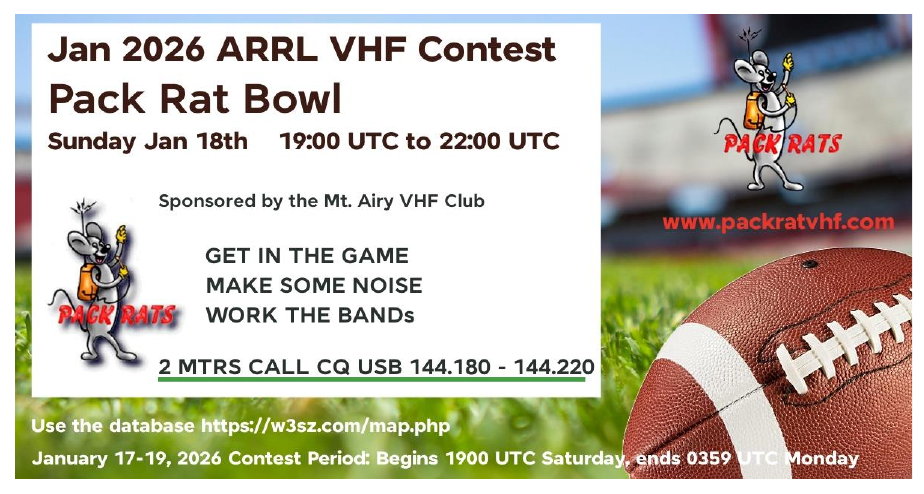 Jan 2026 ARRL VHF Contest
Pack Rat Bowl
Sunday Jan 18th 19:00 UTC to 22:00 UTC

Sponsored by the Mt. Airy VHF Club

PACK RATS

GET IN THE GAME
MAKE SOME NOISE
WORK THE BANDs

2 MTRS CALL CQ USB 144.180 - 144.220

PACK RATS

www.packratvhf.com

Use the database https://w3sz.com/map.php

January 17-19, 2026 Contest Period: Begins 1900 UTC Saturday, ends 0359 UTC Monday